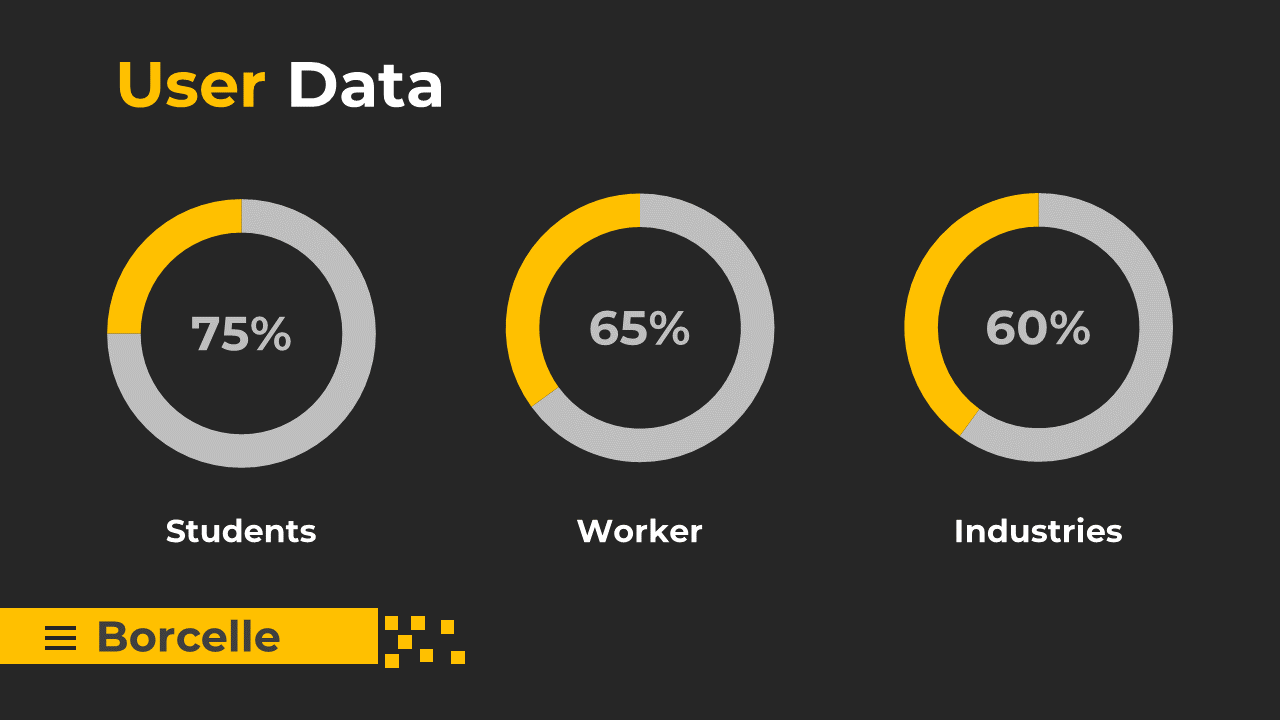 User Data

75%

Students

65%

Worker

60%

Industries

Borcelle